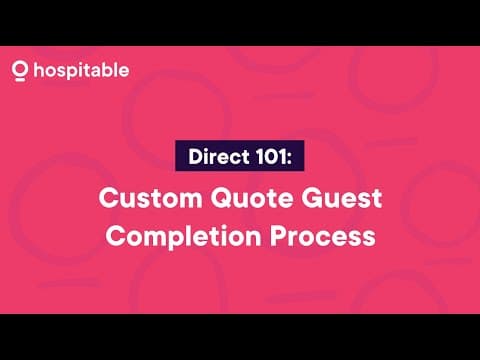 hospitable

Direct 101:

Custom Quote Guest Completion Process